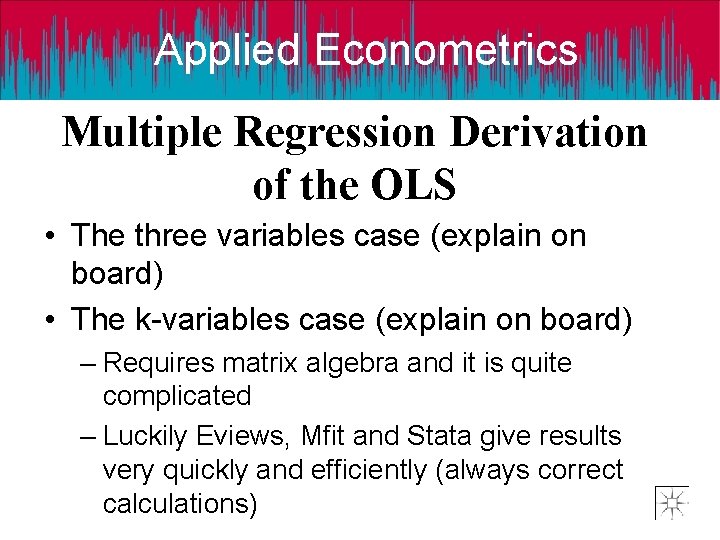 Applied Econometrics

Multiple Regression Derivation of the OLS

• The three variables case (explain on board)

• The k-variables case (explain on board)

– Requires matrix algebra and it is quite complicated

– Luckily Eviews, Mfit and Stata give results very quickly and efficiently (always correct calculations)